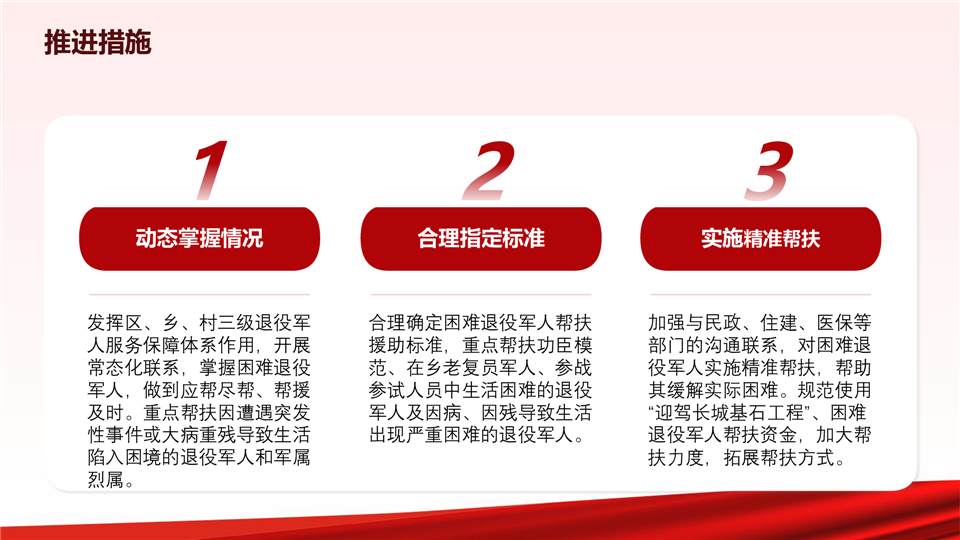 推进措施

1

动态掌握情况

发挥区、乡、村三级退役军人服务保障体系作用，开展常态化联系，掌握困难退役军人，做到应帮尽帮、帮援及时。重点帮扶因遭遇突发性事件或大病重残导致生活陷入困境的退役军人和军属烈属。

2

合理指定标准

合理确定困难退役军人帮扶援助标准，重点帮扶功臣模范、在乡老复员军人、参战参试人员中生活困难的退役军人及因病、因残导致生活出现严重困难的退役军人。

3

实施精准帮扶

加强与民政、住建、医保等部门的沟通联系，对困难退役军人实施精准帮扶，帮助其缓解实际困难。规范使用“迎驾长城基石工程”、困难退役军人帮扶资金，加大帮扶力度，拓展帮扶方式。